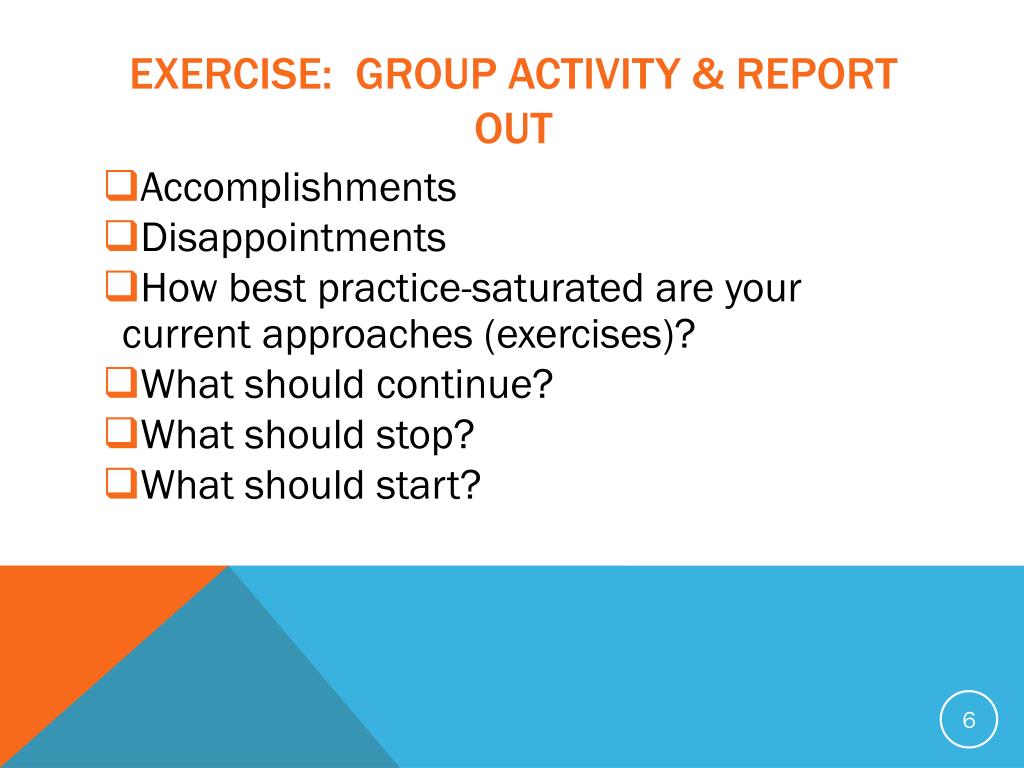 EXERCISE: GROUP ACTIVITY & REPORT OUT

❑Accomplishments
❑Disappointments
❑How best practice-saturated are your current approaches (exercises)?
❑What should continue?
❑What should stop?
❑What should start?

6